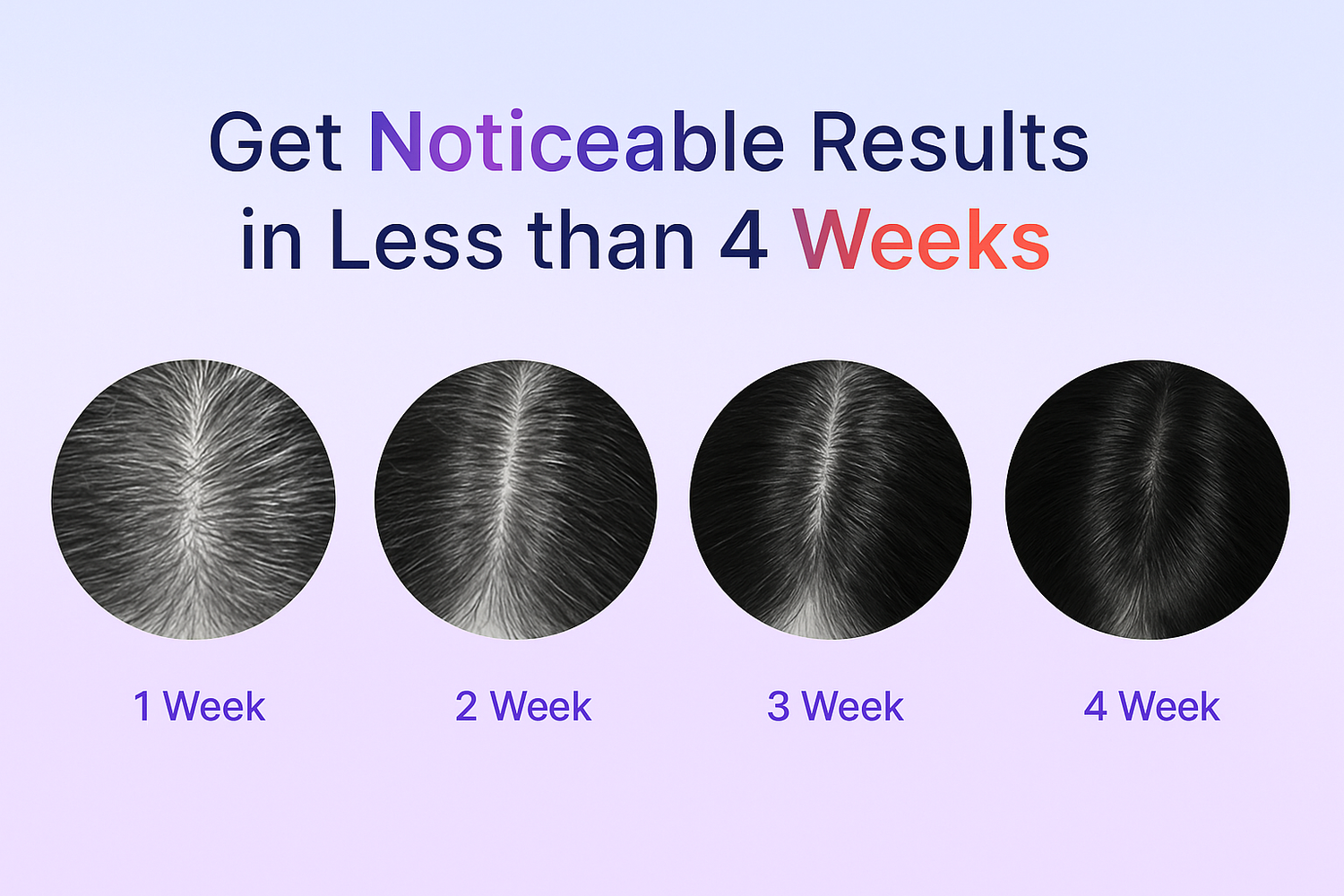 Get Noticeable Results in Less than 4 Weeks

1 Week

2 Week

3 Week

4 Week